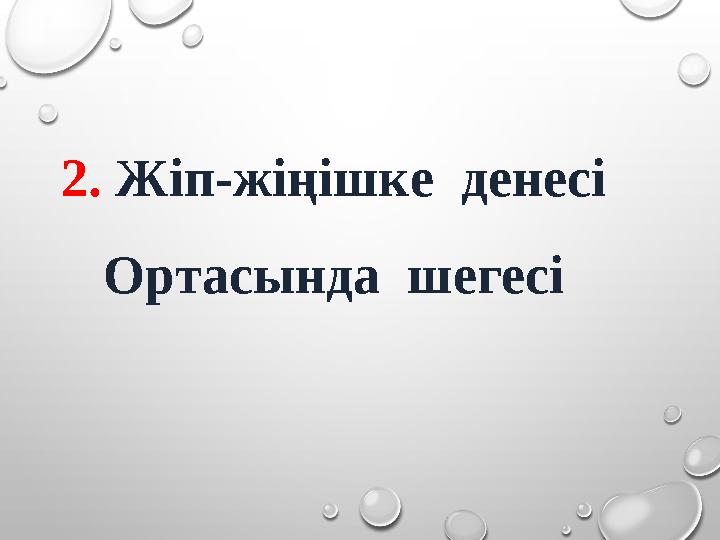 2. Жіп-жіңішке денесі

Ортасында шегесі